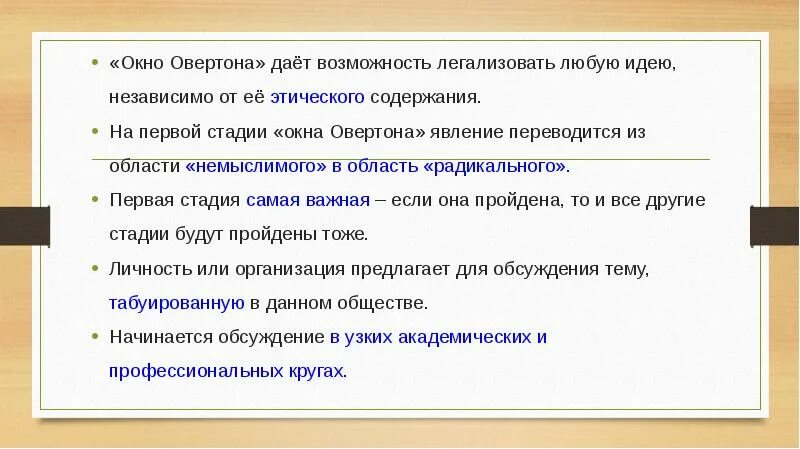 • «Окно Овертона» даёт возможность легализовать любую идею, независимо от её этического содержания.
• На первой стадии «окна Овертона» явление переводится из области «немыслимого» в область «радикального».
• Первая стадия самая важная – если она пройдена, то и все другие стадии будут пройдены тоже.
• Личность или организация предлагает для обсуждения тему, табуированную в данном обществе.
• Начинается обсуждение в узких академических и профессиональных кругах.